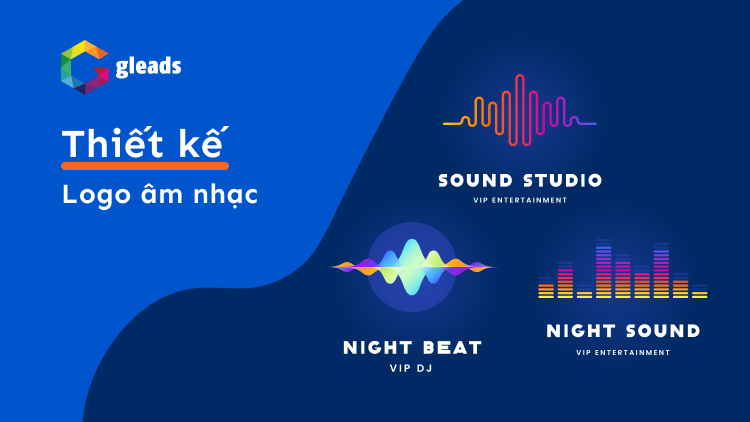 gleads

Thiết kế

Logo âm nhạc

SOUND STUDIO
VIP ENTERTAINMENT

NIGHT BEAT
VIP DJ

NIGHT SOUND
VIP ENTERTAINMENT